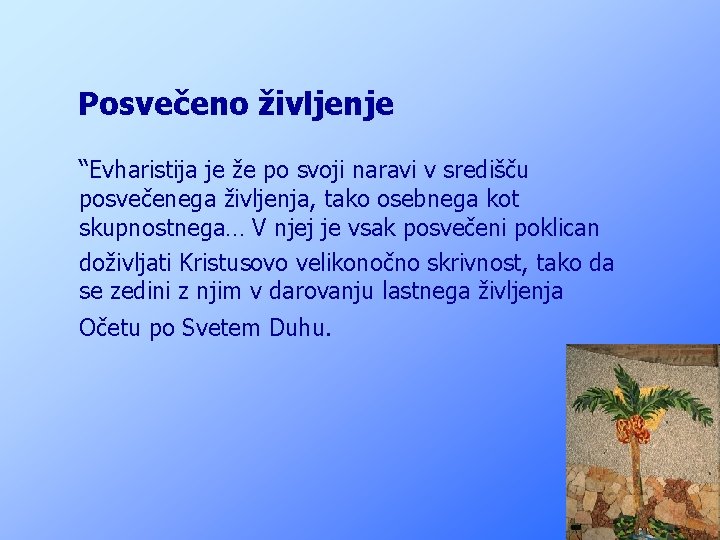 Posvečeno življenje

“Evharistija je že po svoji naravi v središču posvečenega življenja, tako osebnega kot skupnostnega… V njej je vsak posvečeni poklican

doživljati Kristusovo velikonočno skrivnost, tako da se zedini z njim v darovanju lastnega življenja

Očetu po Svetem Duhu.